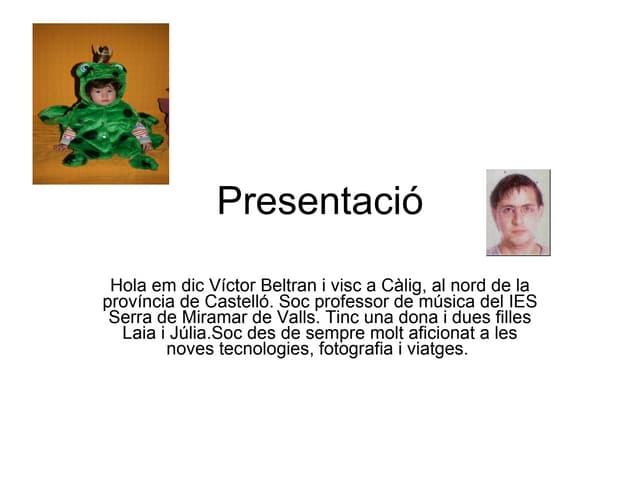 Presentació

Hola em dic Víctor Beltran i visc a Càlig, al nord de la província de Castelló. Soc professor de música del IES Serra de Miramar de Valls. Tinc una dona i dues filles Laia i Júlia.Soc des de sempre molt aficionat a les noves tecnologies, fotografia i viatges.